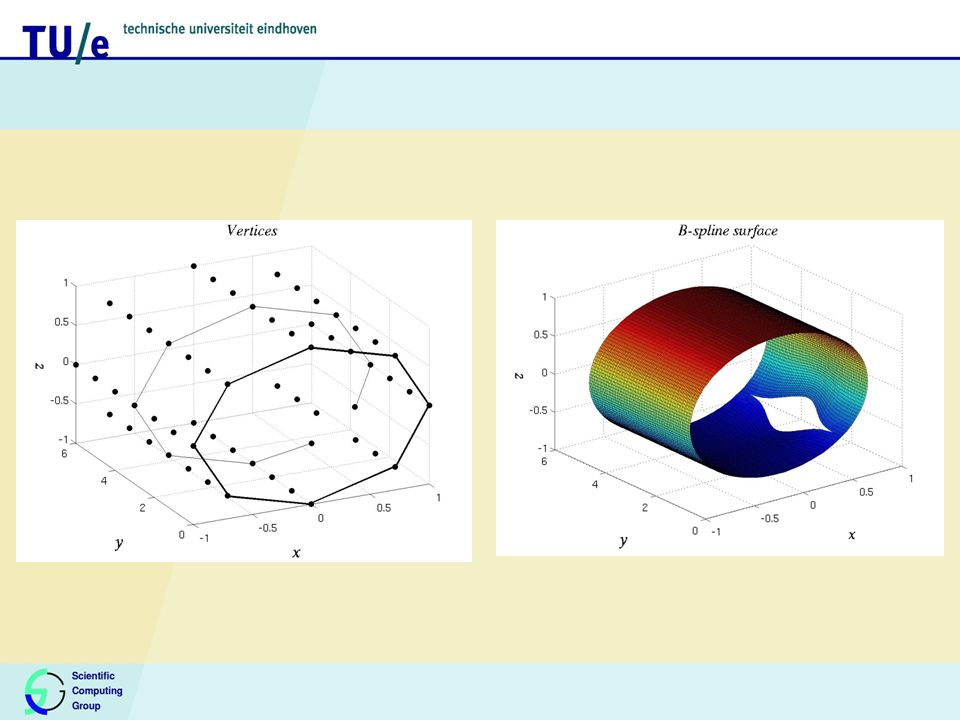 TU/e technische universiteit eindhoven

Vertices

1
0.5
0
-0.5
-1
z
6
4
2
0
y
-1
-0.5
0
0.5
1
x

B-spline surface

1
0.5
0
-0.5
-1
z
6
4
2
0
y
-1
-0.5
0
0.5
1
x

Scientific
Computing
Group